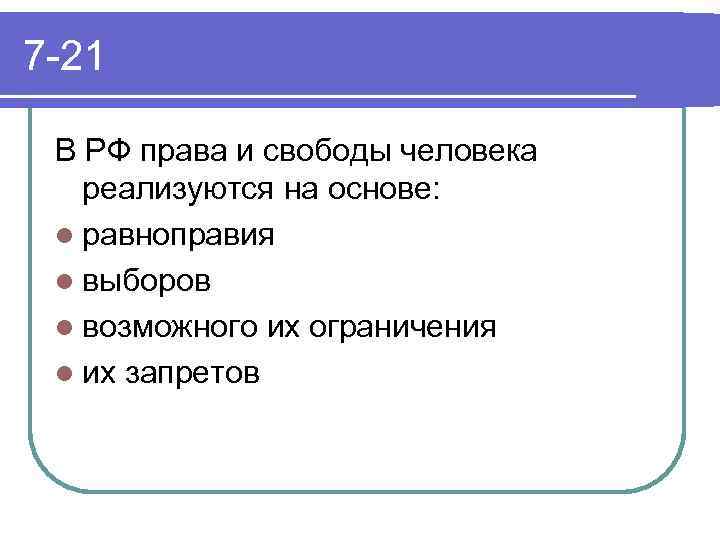 7-21

В РФ права и свободы человека реализуются на основе:

- равноправия
- выборов
- возможного их ограничения
- их запретов